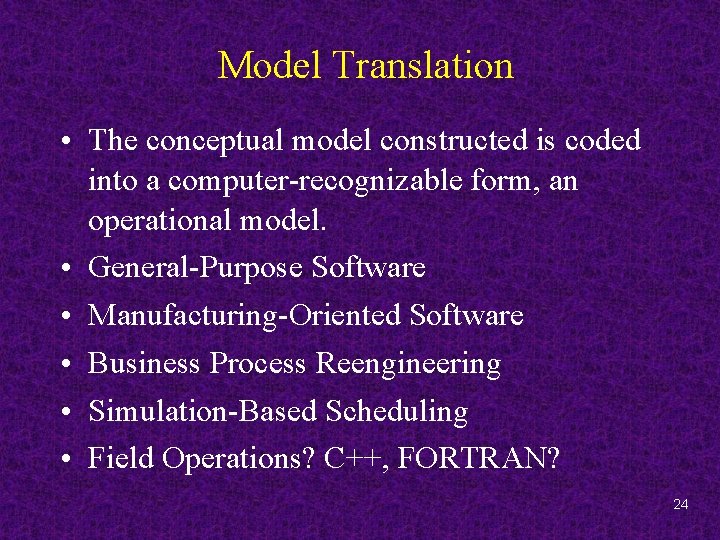 Model Translation

• The conceptual model constructed is coded into a computer-recognizable form, an operational model.
• General-Purpose Software
• Manufacturing-Oriented Software
• Business Process Reengineering
• Simulation-Based Scheduling
• Field Operations? C++, FORTRAN?

24